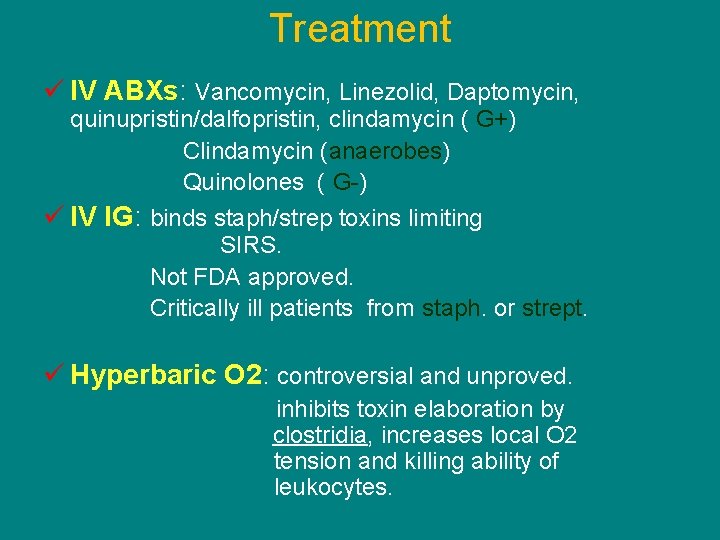 Treatment

✓ IV ABXs: Vancomycin, Linezolid, Daptomycin, quinupristin/dalfopristin, clindamycin ( G+)
Clindamycin (anaerobes)
Quinolones ( G-)

✓ IV IG: binds staph/strep toxins limiting SIRS.
Not FDA approved.
Critically ill patients from staph. or strept.

✓ Hyperbaric O2: controversial and unproved.
inhibits toxin elaboration by clostridia, increases local O2 tension and killing ability of leukocytes.